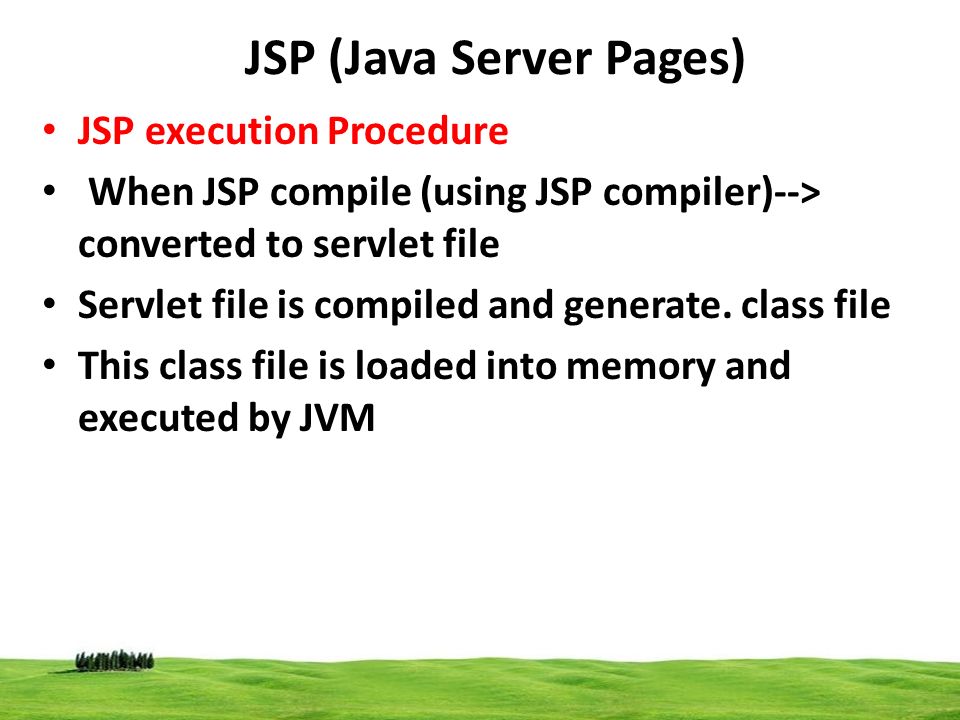 JSP (Java Server Pages)

• JSP execution Procedure
• When JSP compile (using JSP compiler)--> converted to servlet file
• Servlet file is compiled and generate. class file
• This class file is loaded into memory and executed by JVM